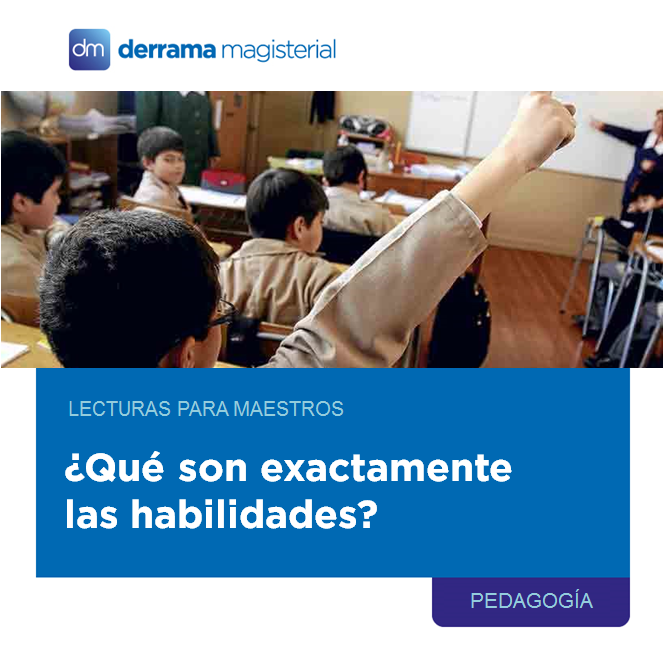 dm derrama magisterial

LECTURAS PARA MAESTROS

¿Qué son exactamente las habilidades?

PEDAGOGÍA